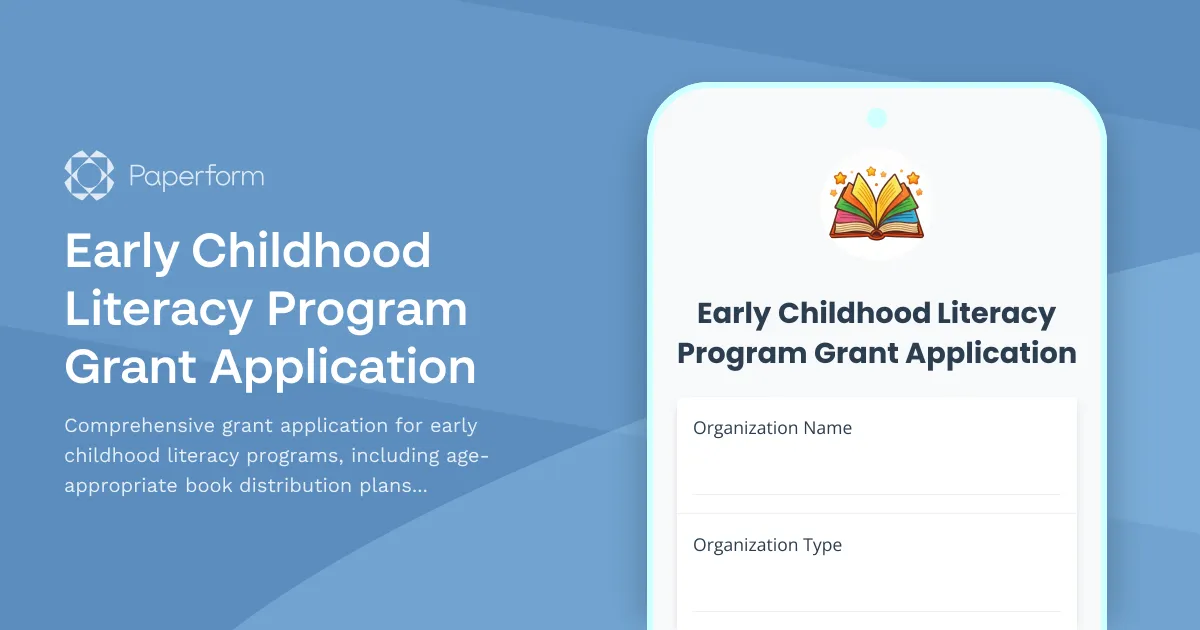 Paperform

Early Childhood Literacy Program Grant Application

Comprehensive grant application for early childhood literacy programs, including age-appropriate book distribution plans...

Early Childhood Literacy Program Grant Application

Organization Name

Organization Type